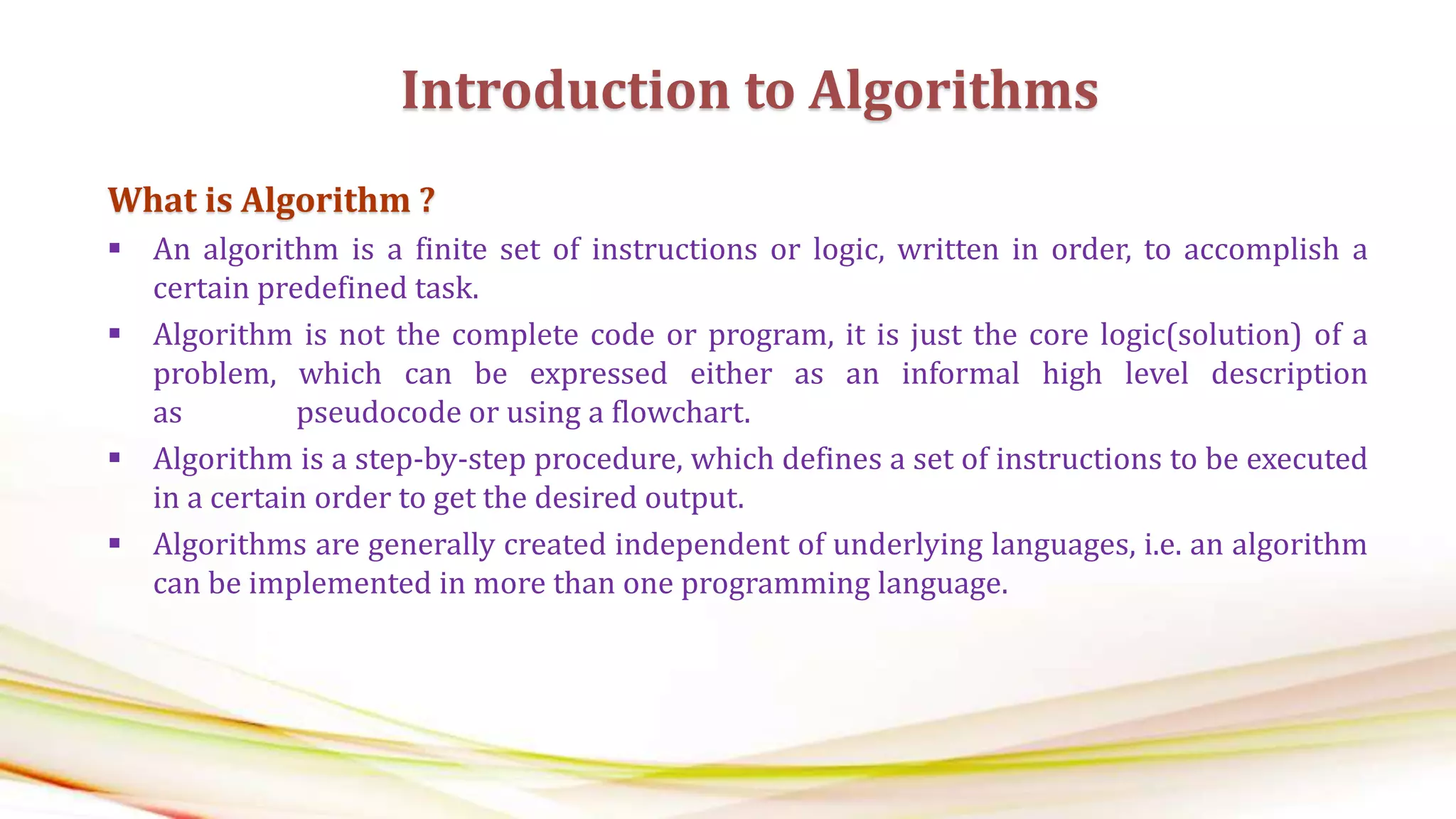 Introduction to Algorithms

What is Algorithm ?

▪ An algorithm is a finite set of instructions or logic, written in order, to accomplish a certain predefined task.

▪ Algorithm is not the complete code or program, it is just the core logic(solution) of a problem, which can be expressed either as an informal high level description as pseudocode or using a flowchart.

▪ Algorithm is a step-by-step procedure, which defines a set of instructions to be executed in a certain order to get the desired output.

▪ Algorithms are generally created independent of underlying languages, i.e. an algorithm can be implemented in more than one programming language.